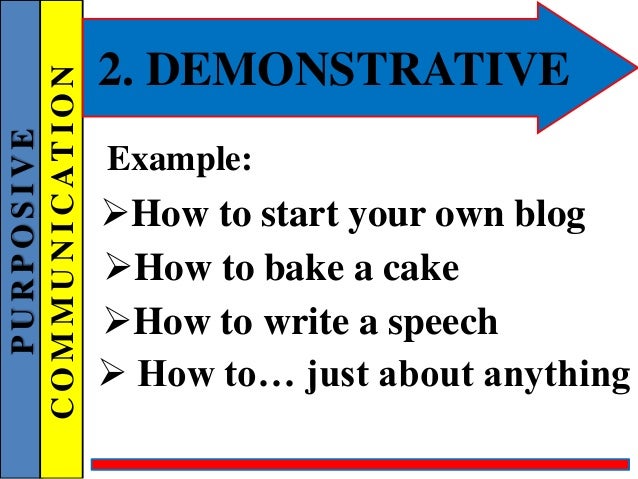 PURPOSIVE

COMMUNICATION

2. DEMONSTRATIVE

Example:

➢How to start your own blog

➢How to bake a cake

➢How to write a speech

➢ How to… just about anything